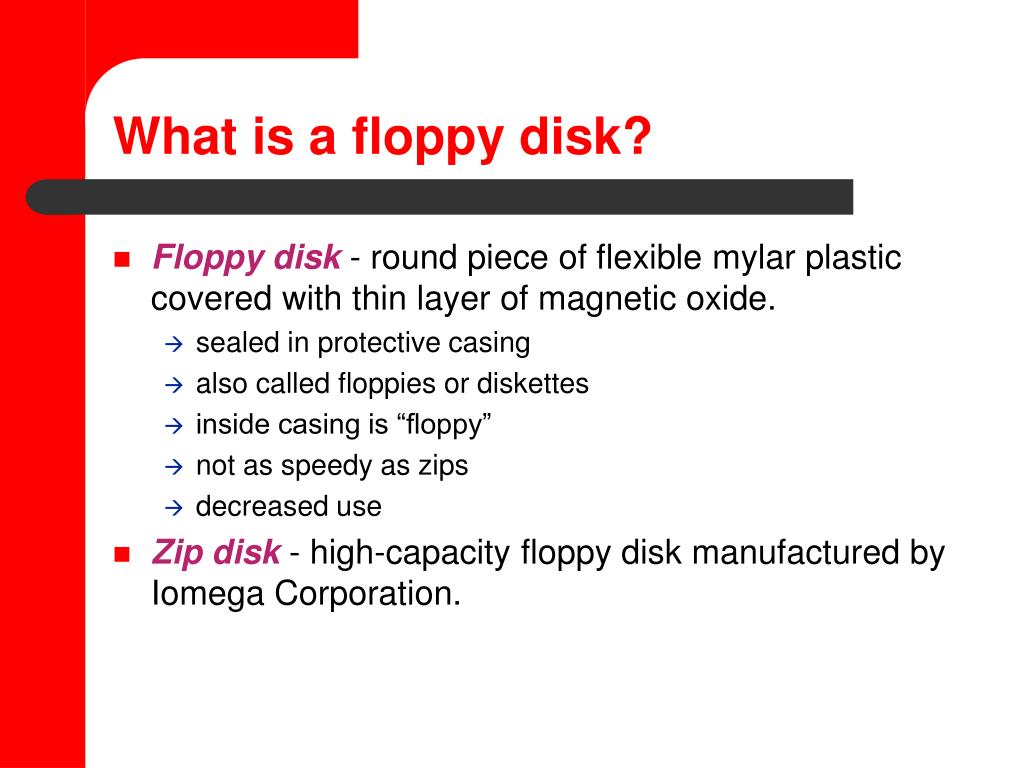 What is a floppy disk?

Floppy disk - round piece of flexible mylar plastic covered with thin layer of magnetic oxide.

→ sealed in protective casing
→ also called floppies or diskettes
→ inside casing is “floppy”
→ not as speedy as zips
→ decreased use

Zip disk - high-capacity floppy disk manufactured by Iomega Corporation.